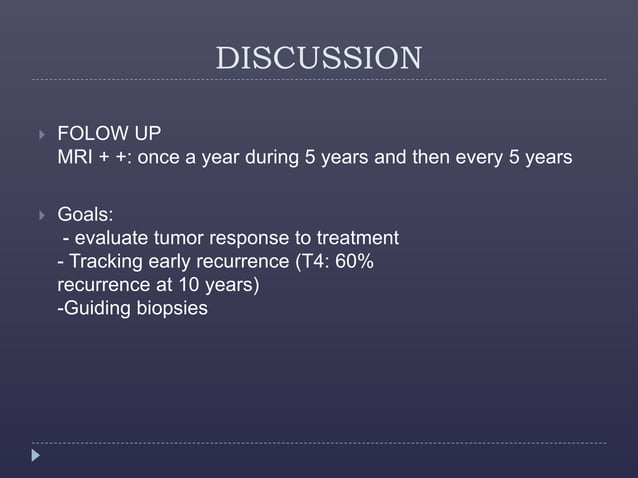 DISCUSSION

FOLOW UP
MRI + +: once a year during 5 years and then every 5 years

Goals:
- evaluate tumor response to treatment
- Tracking early recurrence (T4: 60% recurrence at 10 years)
-Guiding biopsies